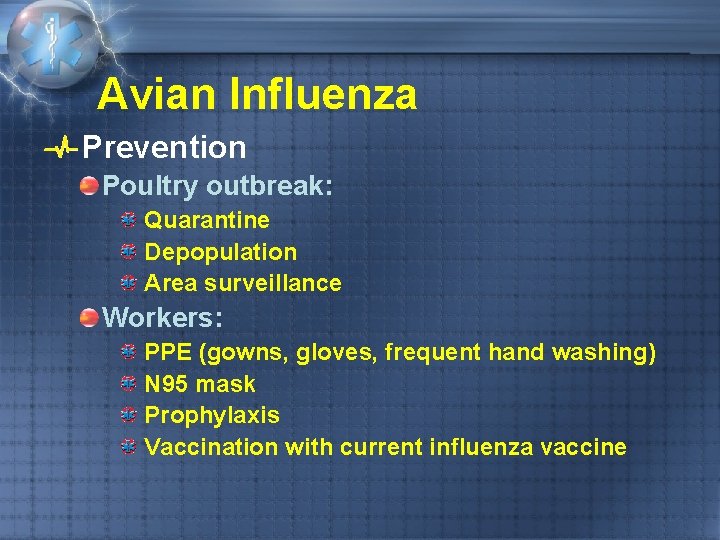 Avian Influenza

Prevention

Poultry outbreak:

Quarantine

Depopulation

Area surveillance

Workers:

PPE (gowns, gloves, frequent hand washing)

N95 mask

Prophylaxis

Vaccination with current influenza vaccine